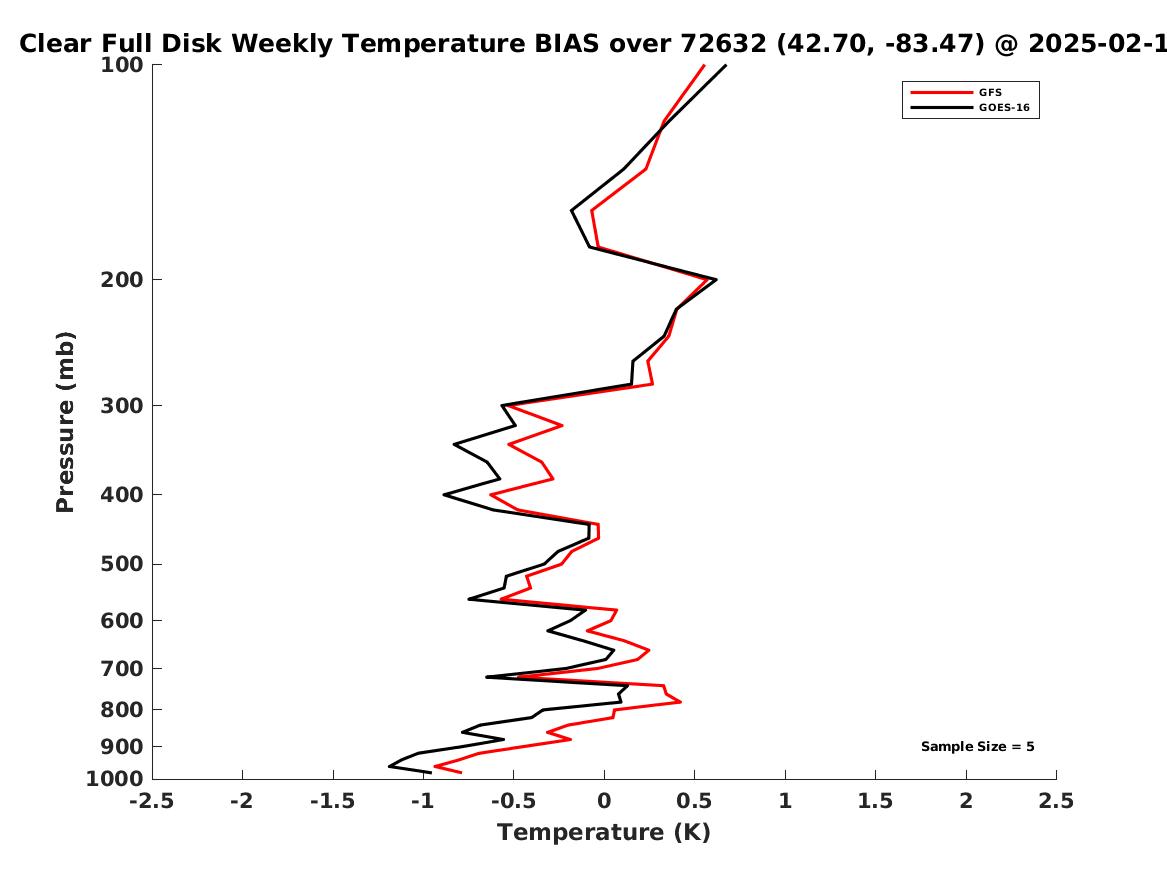 Clear Full Disk Weekly Temperature BIAS over 72632 (42.70, -83.47) @ 2025-02-1

GFS
GOES-16

Pressure (mb)

100
200
300
400
500
600
700
800
900
1000

Sample Size = 5

-2.5 -2 -1.5 -1 -0.5 0 0.5 1 1.5 2 2.5

Temperature (K)